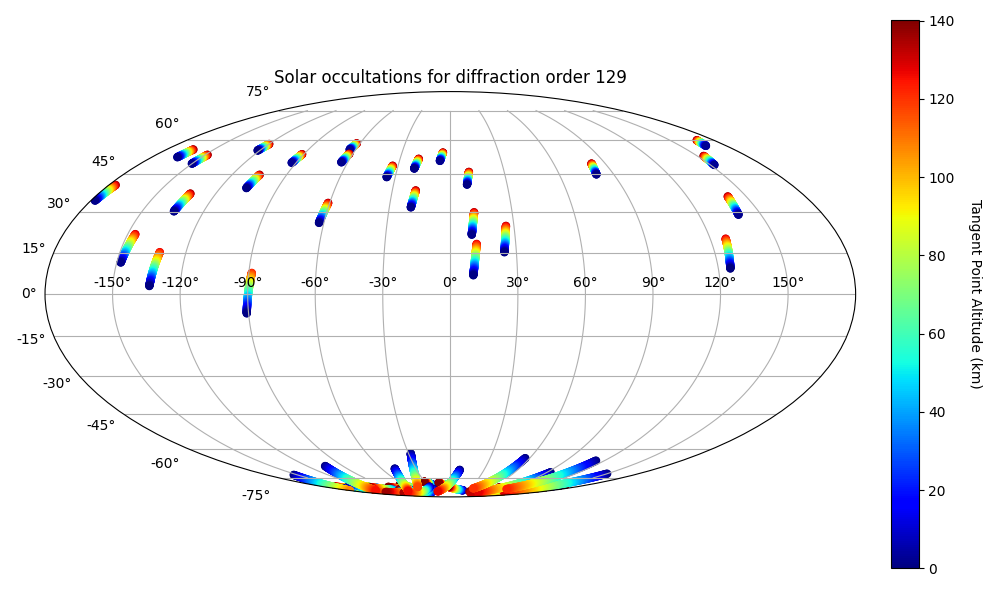 Solar occultations for diffraction order 129

75°
60°
45°
30°
15°
0°
-15°
-30°
-45°
-60°
-75°

-150° -120° -90° -60° -30° 0° 30° 60° 90° 120° 150°

140
120
100
80
60
40
20
0

Tangent Point Altitude (km)